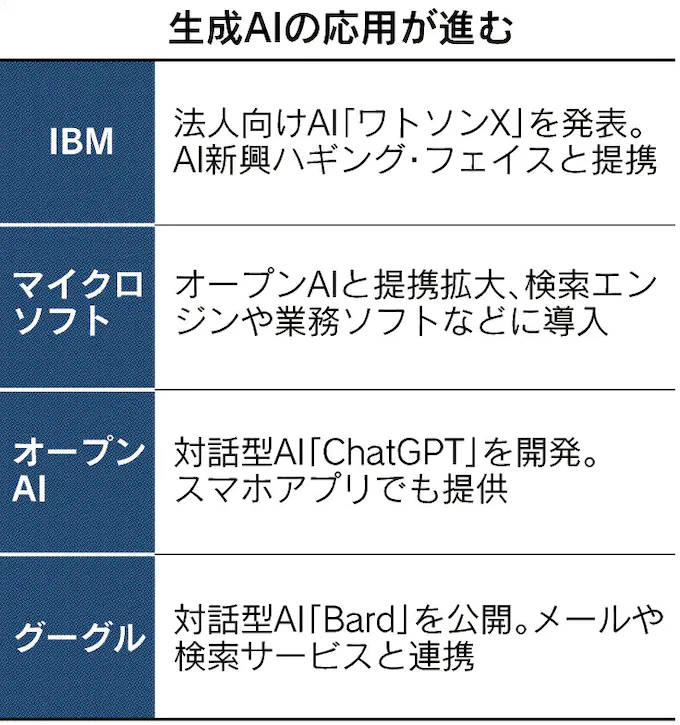 生成AIの応用が進む

| | |
|---|---|
| IBM | 法人向けAI「ワトソンX」を発表。AI新興ハギング・フェイスと提携 |
| マイクロソフト | オープンAIと提携拡大、検索エンジンや業務ソフトなどに導入 |
| オープンAI | 対話型AI「ChatGPT」を開発。スマホアプリでも提供 |
| グーグル | 対話型AI「Bard」を公開。メールや検索サービスと連携 |